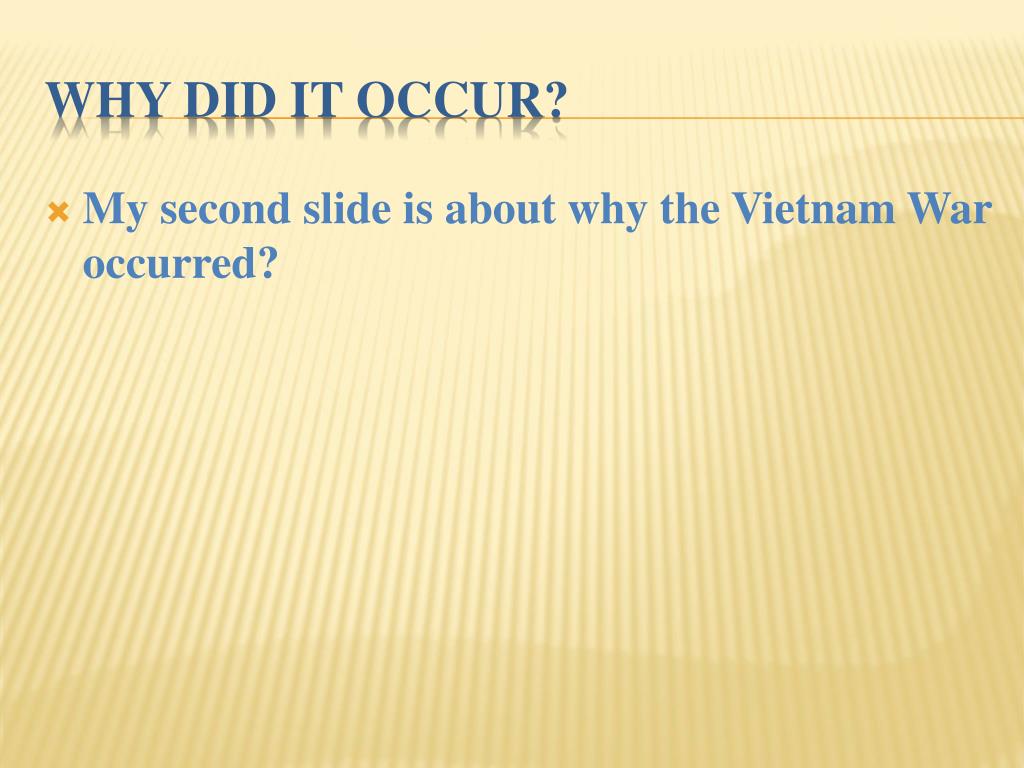 WHY DID IT OCCUR?

My second slide is about why the Vietnam War occurred?